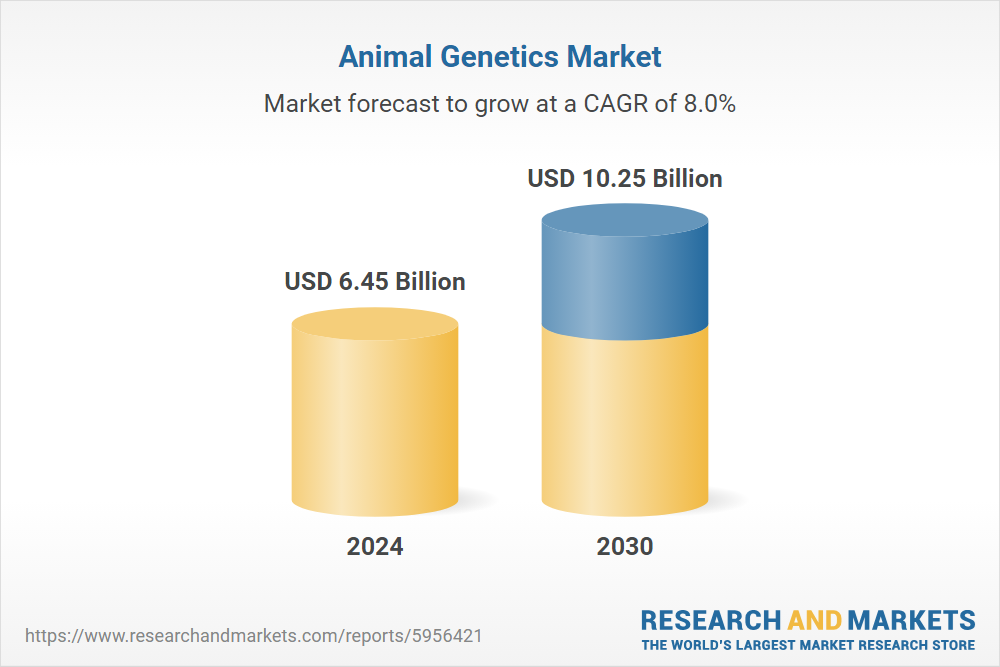 Animal Genetics Market

Market forecast to grow at a CAGR of 8.0%

USD 6.45 Billion

USD 10.25 Billion

2024

2030

https://www.researchandmarkets.com/reports/5956421

RESEARCH AND MARKETS
THE WORLD'S LARGEST MARKET RESEARCH STORE